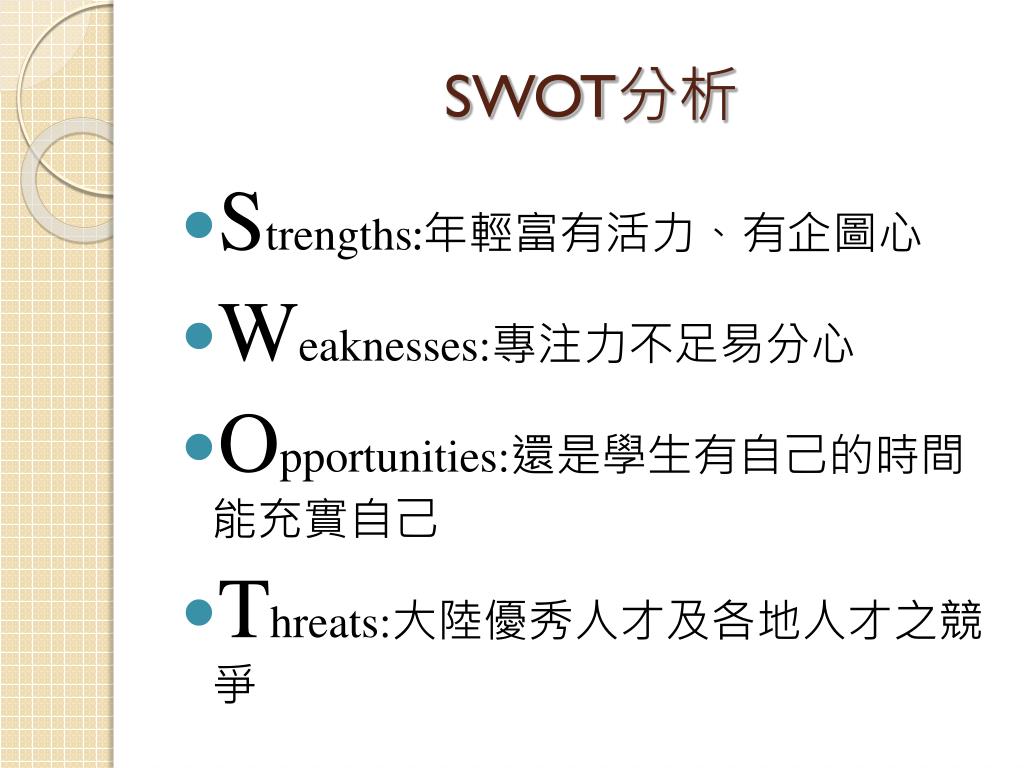 SWOT分析

- Strengths:年輕富有活力、有企圖心
- Weaknesses:專注力不足易分心
- Opportunities:還是學生有自己的時間能充實自己
- Threats:大陸優秀人才及各地人才之競爭